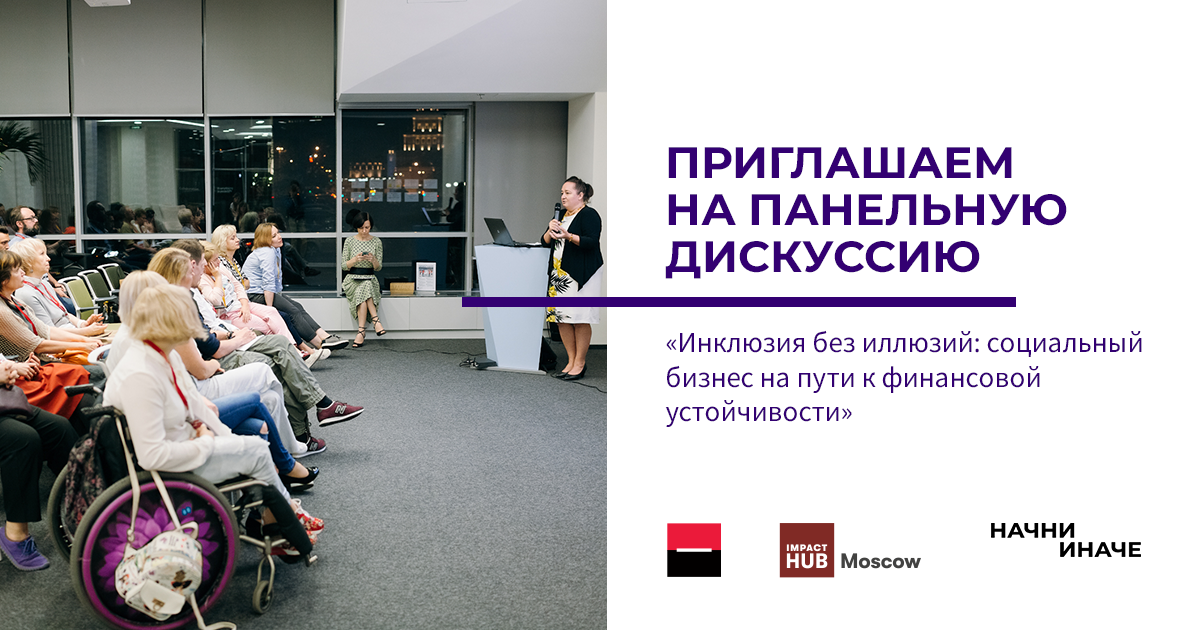 ПРИГЛАШАЕМ НА ПАНЕЛЬНУЮ ДИСКУССИЮ

«Инклюзия без иллюзий: социальный бизнес на пути к финансовой устойчивости»

IMPACT HUB Moscow

НАЧНИ ИНАЧЕ